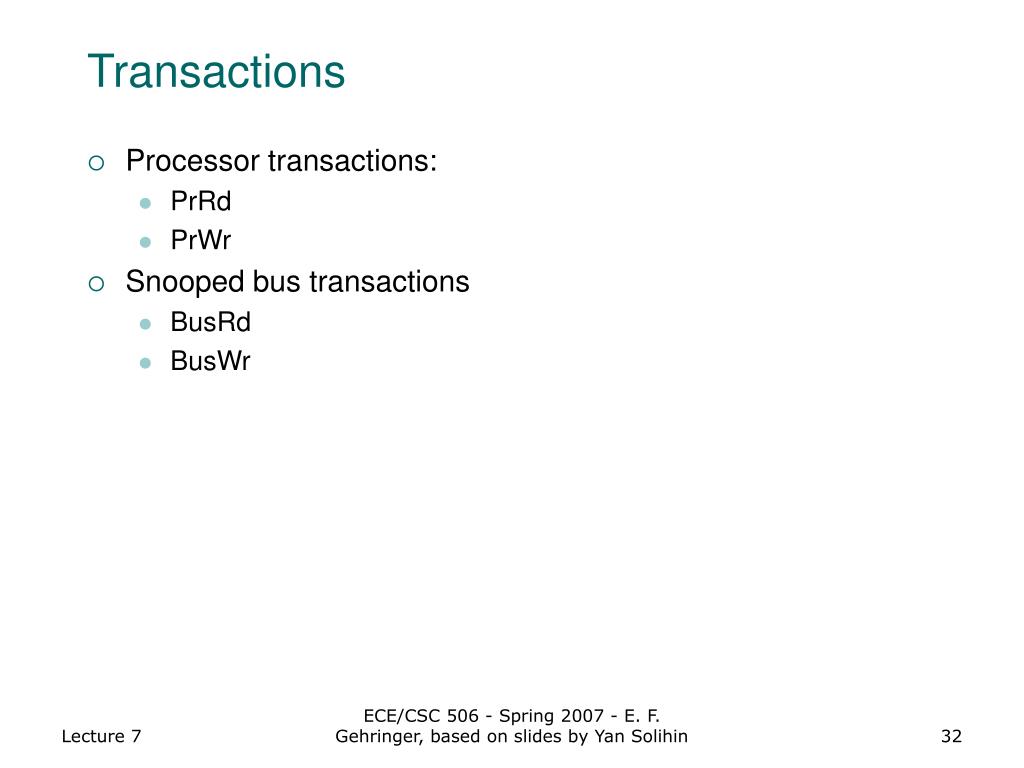 Transactions

Processor transactions:

PrRd

PrWr

Snooped bus transactions

BusRd

BusWr

Lecture 7

ECE/CSC 506 - Spring 2007 - E. F. Gehringer, based on slides by Yan Solihin

32